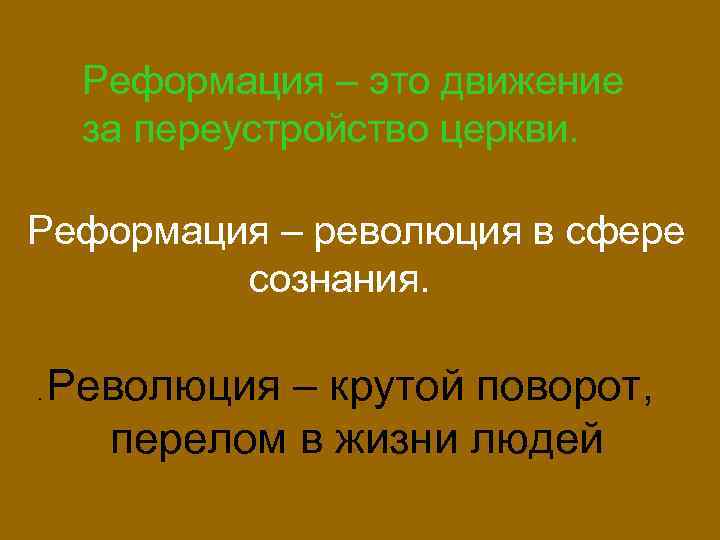 Реформация – это движение за переустройство церкви.

Реформация – революция в сфере сознания.

.Революция – крутой поворот, перелом в жизни людей